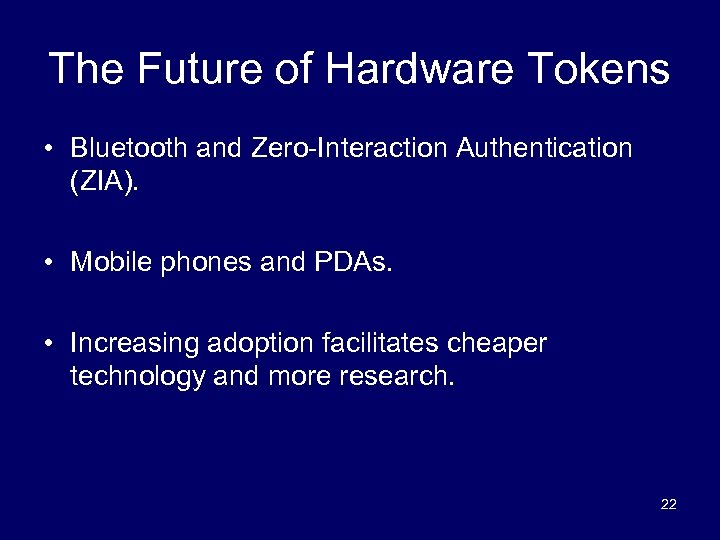 The Future of Hardware Tokens

• Bluetooth and Zero-Interaction Authentication (ZIA).

• Mobile phones and PDAs.

• Increasing adoption facilitates cheaper technology and more research.

22